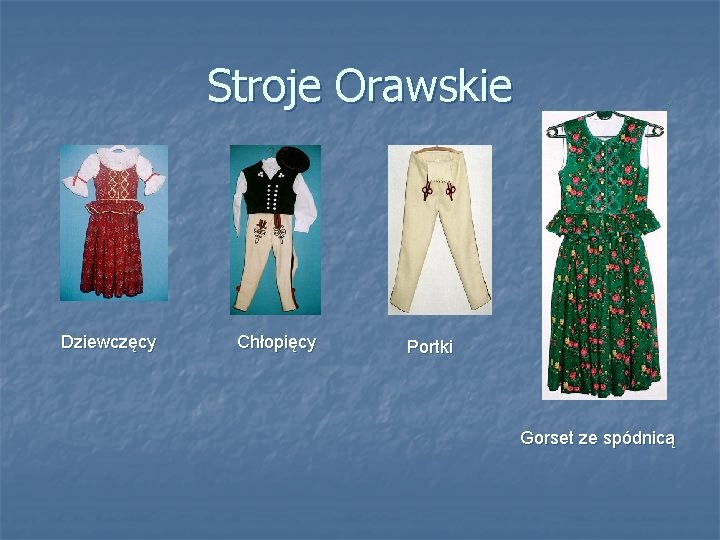 Stroje Orawskie

Dziewczęcy

Chłopięcy

Portki

Gorset ze spódnicą